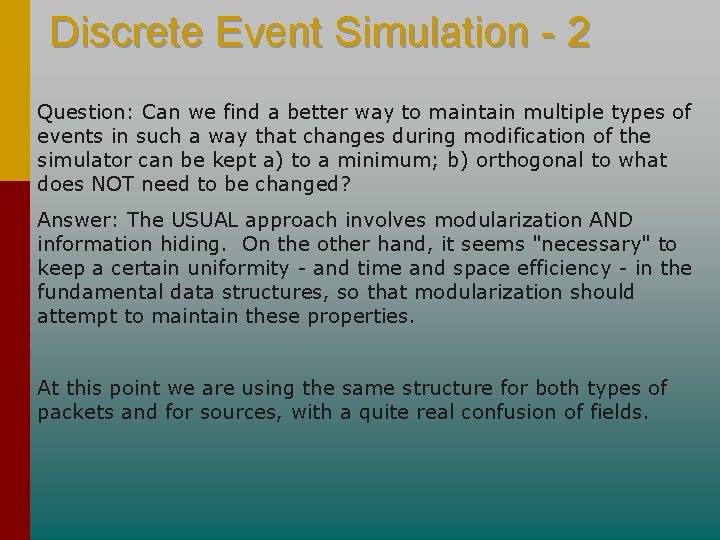 Discrete Event Simulation - 2

Question: Can we find a better way to maintain multiple types of events in such a way that changes during modification of the simulator can be kept a) to a minimum; b) orthogonal to what does NOT need to be changed?

Answer: The USUAL approach involves modularization AND information hiding. On the other hand, it seems "necessary" to keep a certain uniformity - and time and space efficiency - in the fundamental data structures, so that modularization should attempt to maintain these properties.

At this point we are using the same structure for both types of packets and for sources, with a quite real confusion of fields.